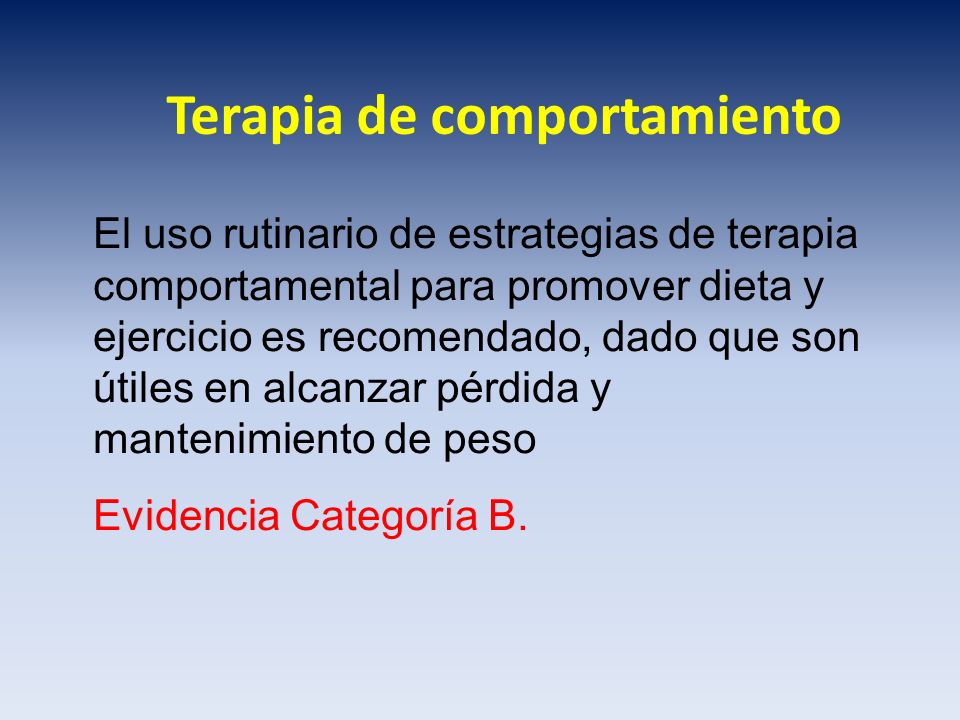 Terapia de comportamiento

El uso rutinario de estrategias de terapia comportamental para promover dieta y ejercicio es recomendado, dado que son útiles en alcanzar pérdida y mantenimiento de peso

Evidencia Categoría B.